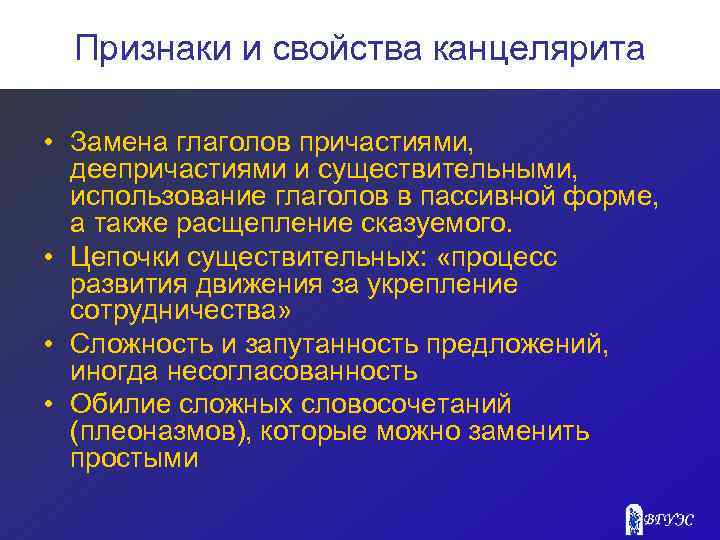 Признаки и свойства канцелярита

• Замена глаголов причастиями, деепричастиями и существительными, использование глаголов в пассивной форме, а также расщепление сказуемого.
• Цепочки существительных: «процесс развития движения за укрепление сотрудничества»
• Сложность и запутанность предложений, иногда несогласованность
• Обилие сложных словосочетаний (плеоназмов), которые можно заменить простыми

ВГУЭС